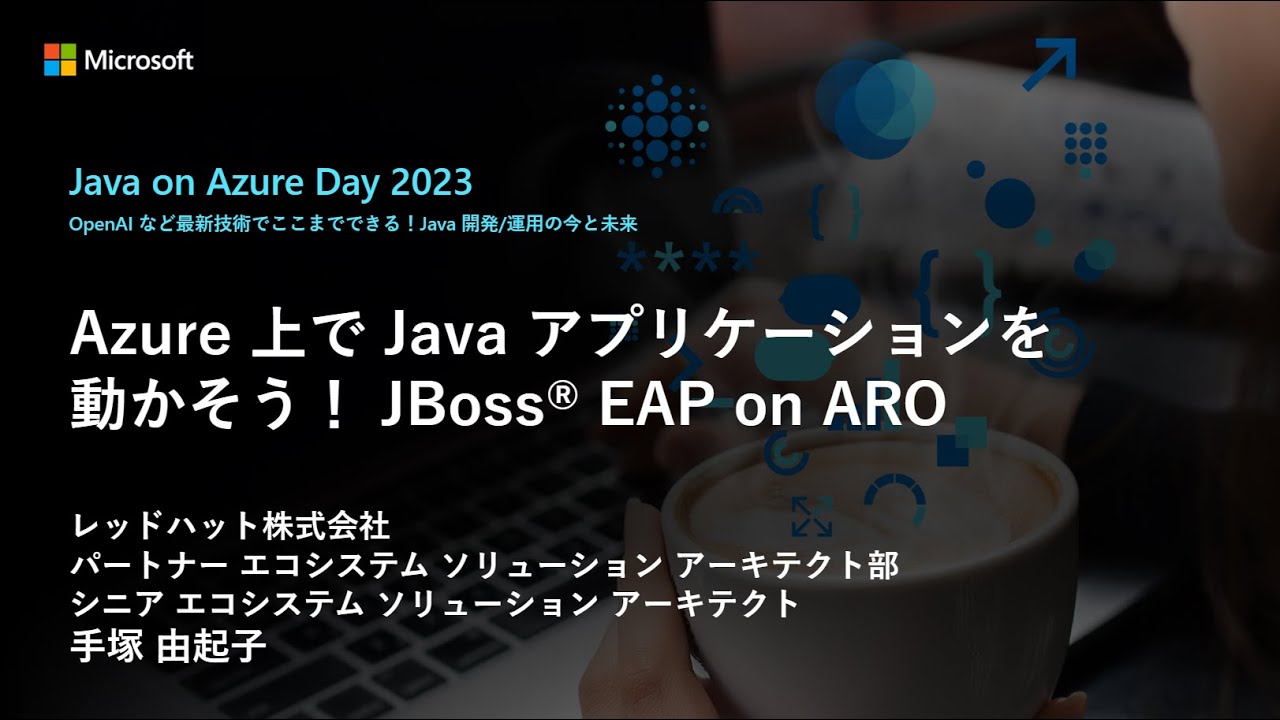 Microsoft

Java on Azure Day 2023
OpenAI など最新技術でここまでできる！Java 開発/運用の今と未来

Azure 上で Java アプリケーションを動かそう！ JBoss® EAP on ARO

レッドハット株式会社
パートナー エコシステム ソリューション アーキテクト部
シニア エコシステム ソリューション アーキテクト
手塚 由起子